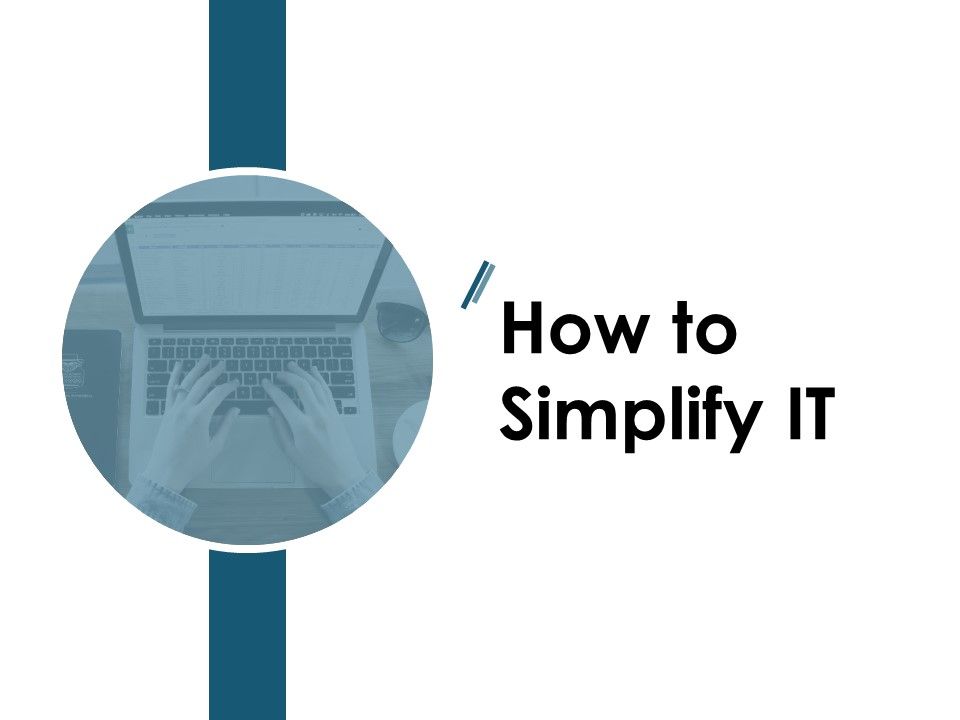 How to Simplify IT